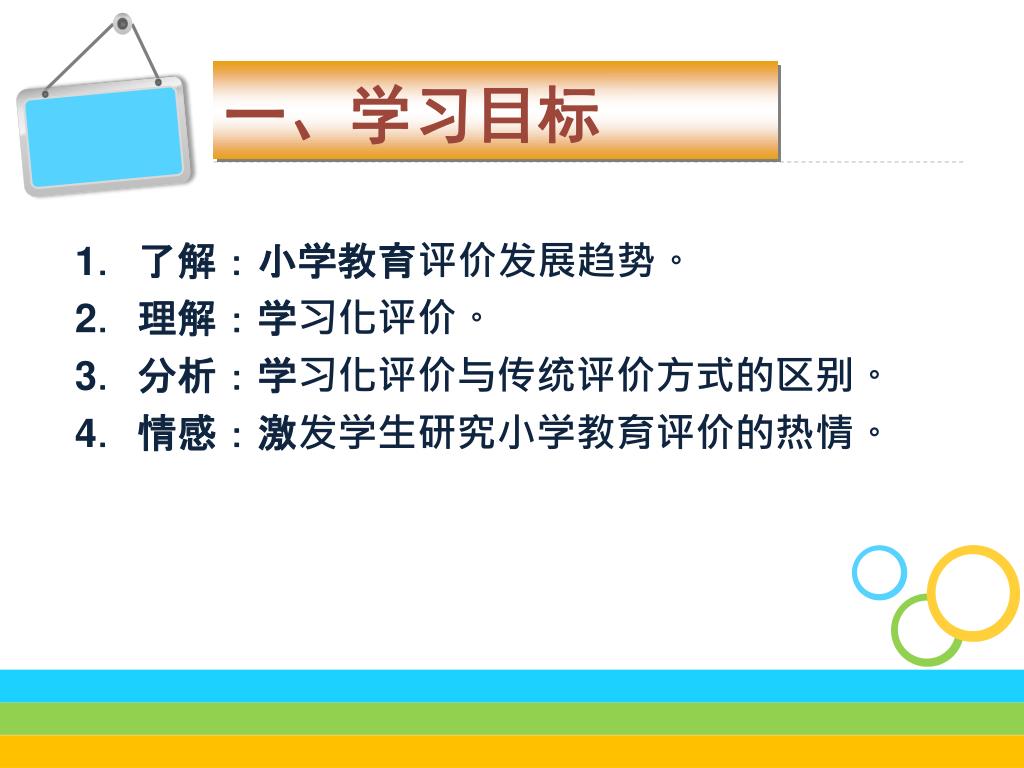 一、学习目标

1. 了解：小学教育评价发展趋势。
2. 理解：学习化评价。
3. 分析：学习化评价与传统评价方式的区别。
4. 情感：激发学生研究小学教育评价的热情。